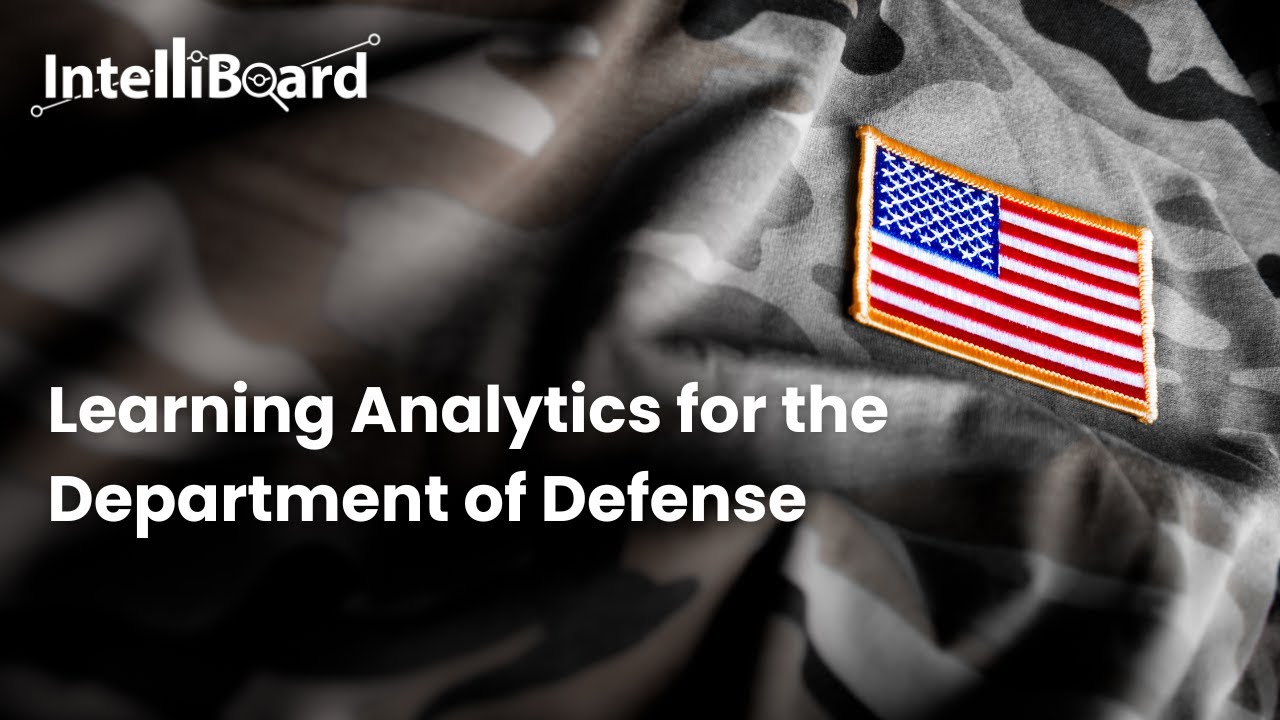 IntelliBoard

Learning Analytics for the Department of Defense